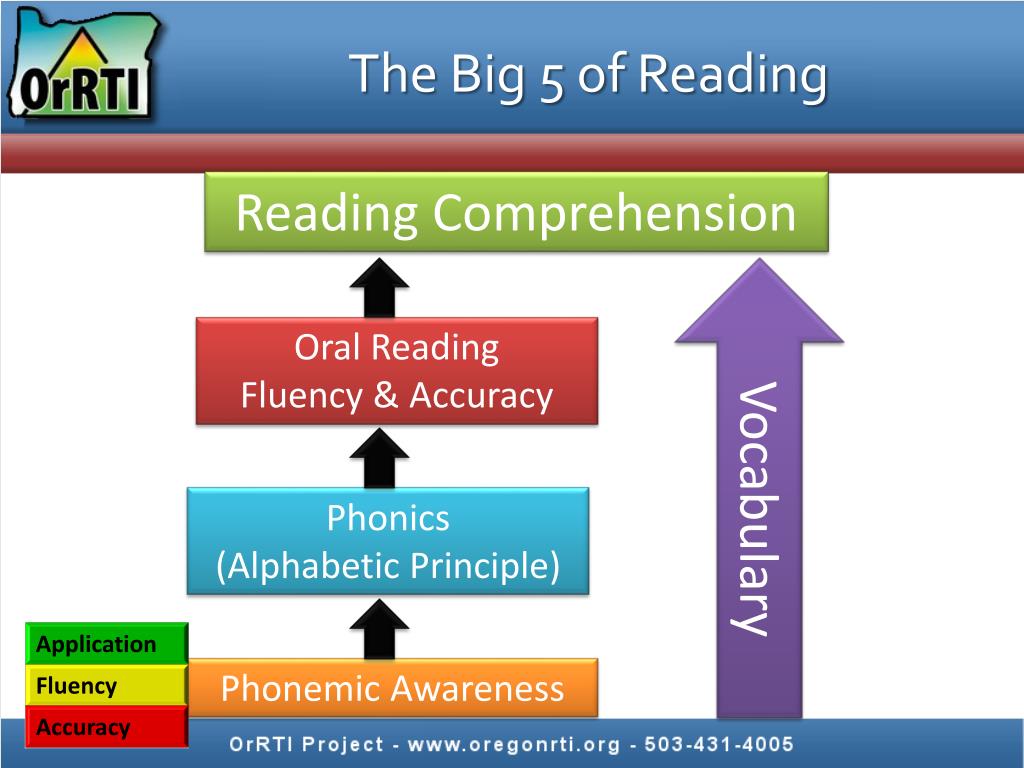 OrRTI

The Big 5 of Reading

Reading Comprehension

Oral Reading Fluency & Accuracy

Phonics (Alphabetic Principle)

Phonemic Awareness

Vocabulary

Application

Fluency

Accuracy

OrRTI Project - www.oregonrti.org - 503-431-4005